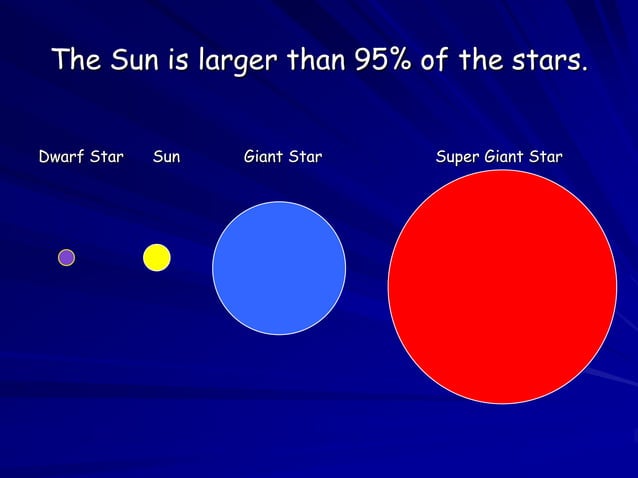 The Sun is larger than 95% of the stars.

Dwarf Star Sun Giant Star Super Giant Star